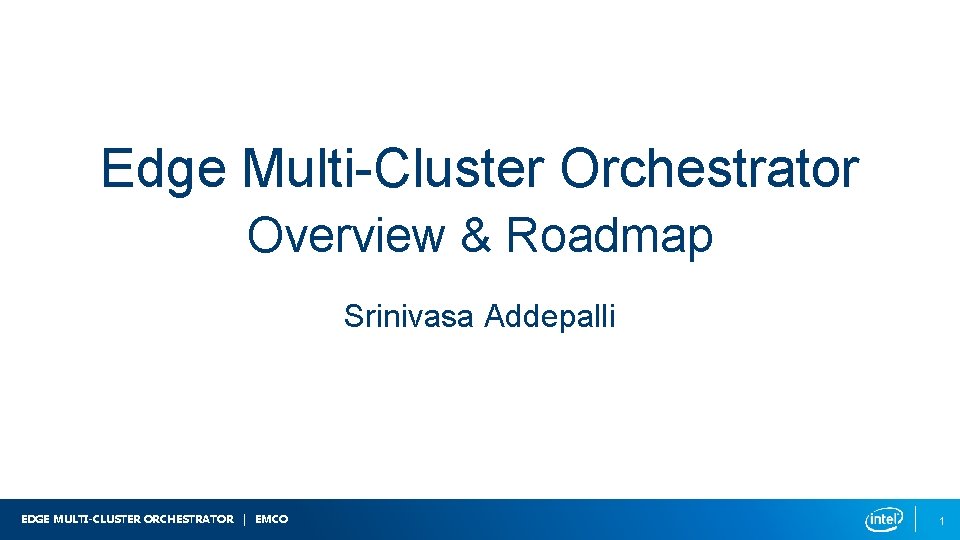 Edge Multi-Cluster Orchestrator
Overview & Roadmap

Srinivasa Addepalli

EDGE MULTI-CLUSTER ORCHESTRATOR | EMCO

intel

1